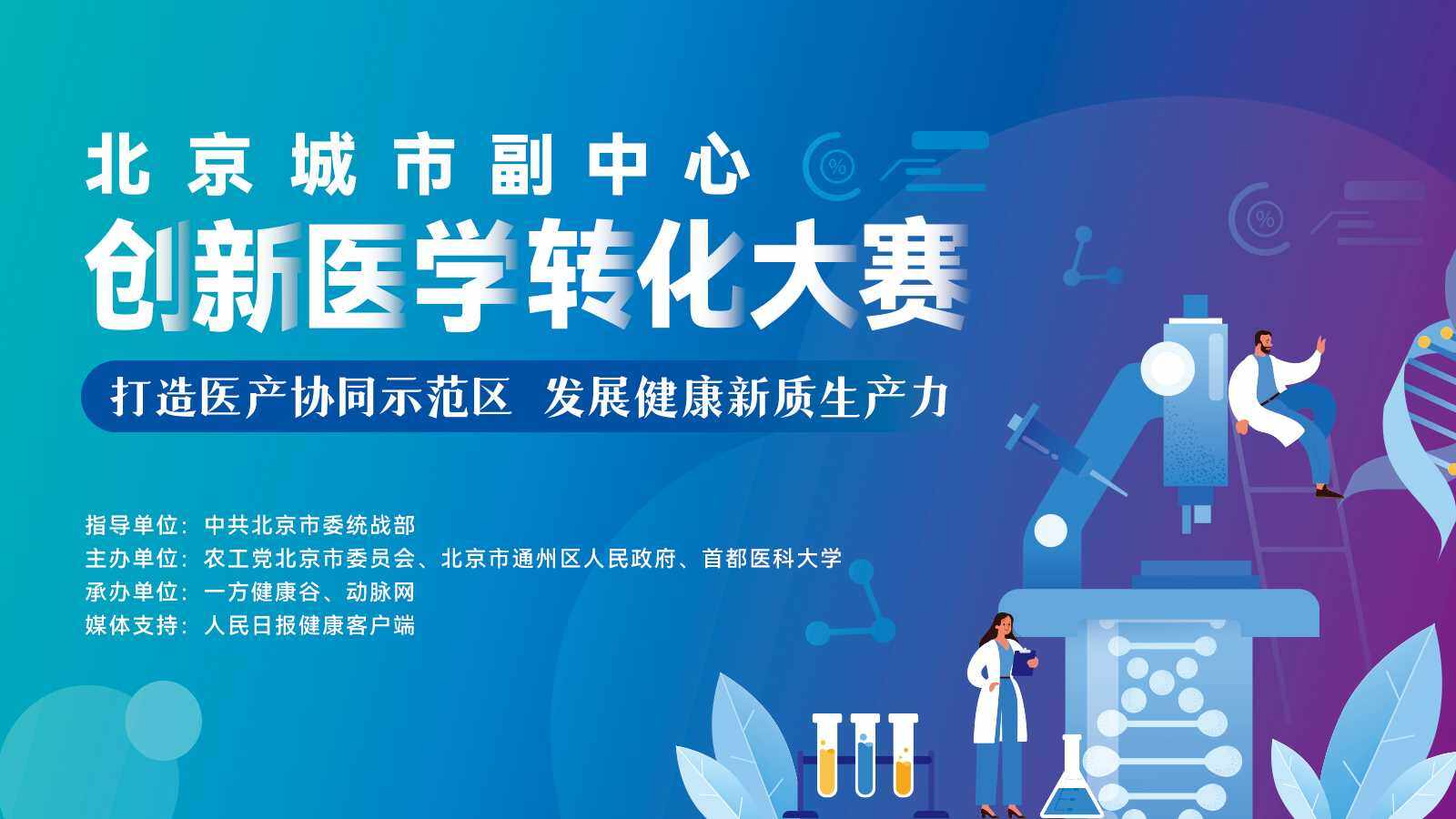 北京城市副中心
创新医学转化大赛

打造医产协同示范区 发展健康新质生产力

指导单位：中共北京市委统战部
主办单位：农工党北京市委员会、北京市通州区人民政府、首都医科大学
承办单位：一方健康谷、动脉网
媒体支持：人民日报健康客户端

%

%